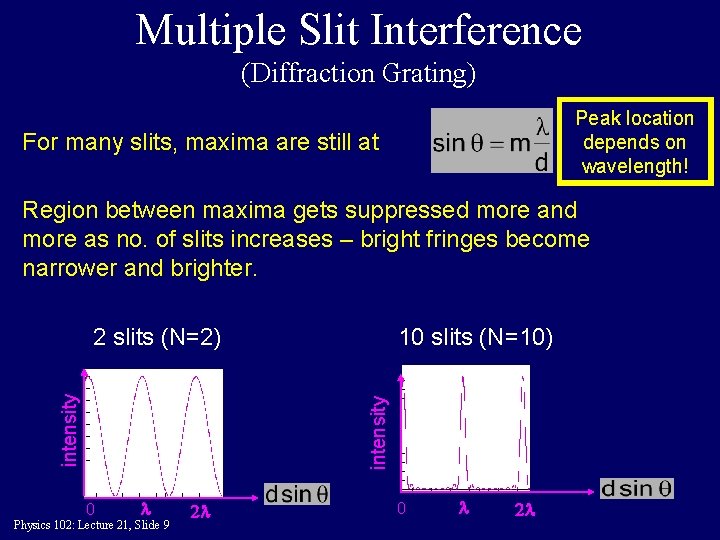 Multiple Slit Interference
(Diffraction Grating)

For many slits, maxima are still at $\sin\theta = m\frac{\lambda}{d}$

Peak location depends on wavelength!

Region between maxima gets suppressed more and more as no. of slits increases – bright fringes become narrower and brighter.

2 slits (N=2)

intensity

0 $\lambda$ $2\lambda$

$d\sin\theta$

10 slits (N=10)

intensity

0 $\lambda$ $2\lambda$

$d\sin\theta$

Physics 102: Lecture 21, Slide 9